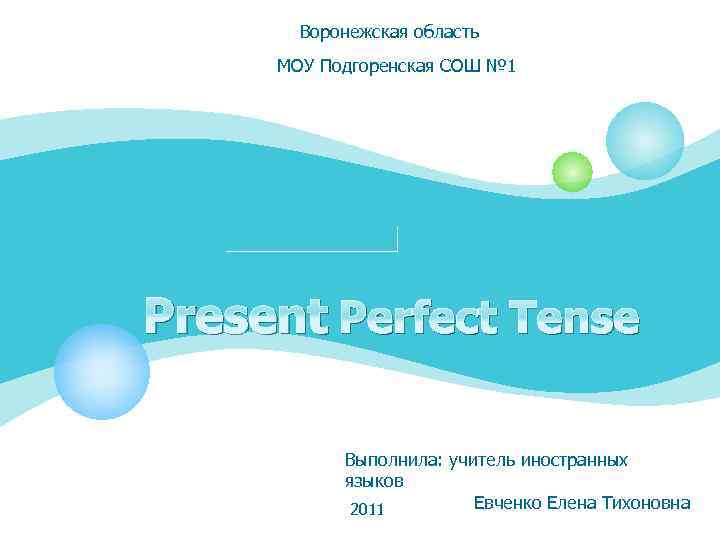 Воронежская область

МОУ Подгоренская СОШ №1

Present Perfect Tense

Выполнила: учитель иностранных языков

Евченко Елена Тихоновна

2011